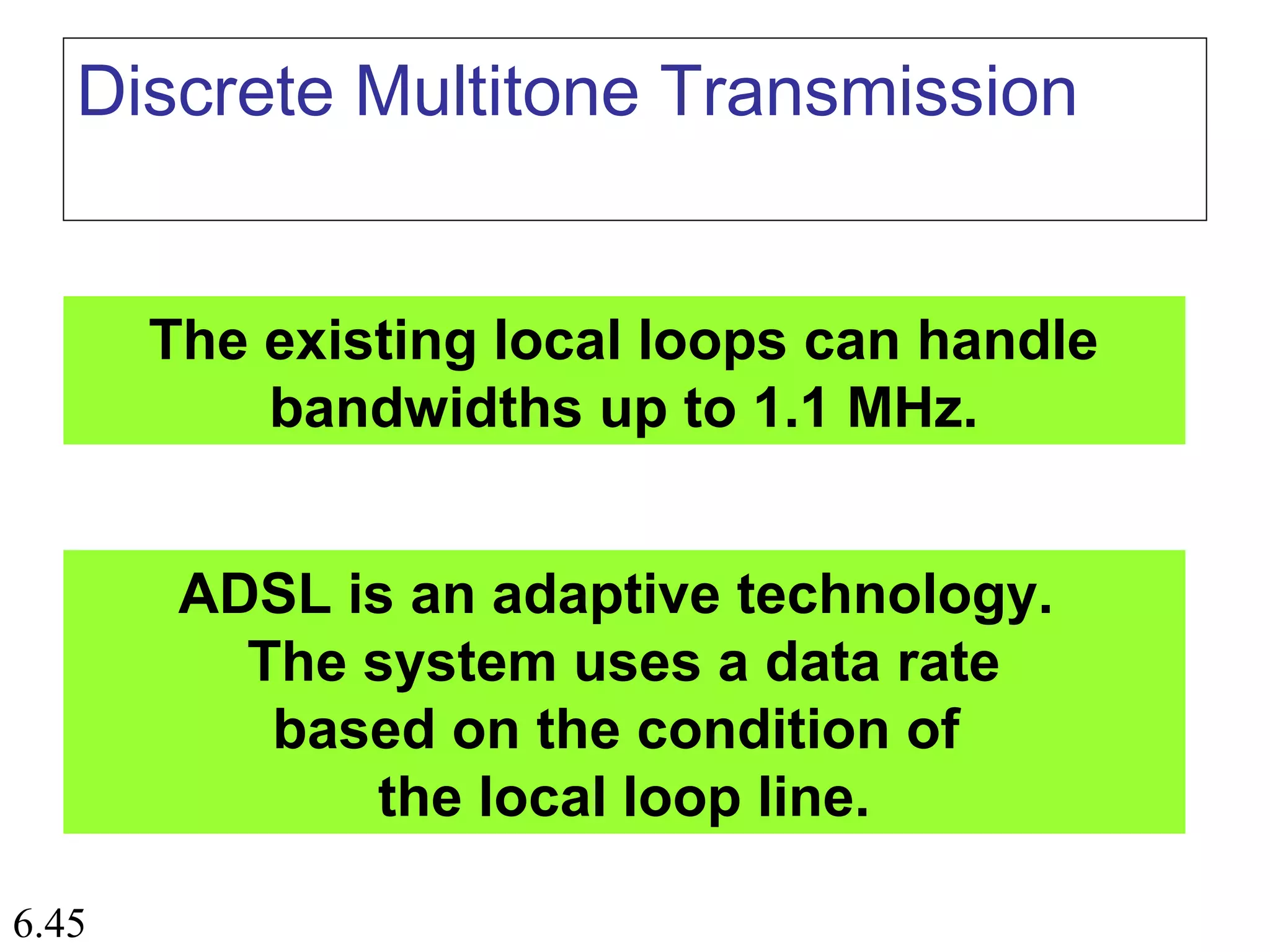 Discrete Multitone Transmission

The existing local loops can handle bandwidths up to 1.1 MHz.

ADSL is an adaptive technology. The system uses a data rate based on the condition of the local loop line.

6.45